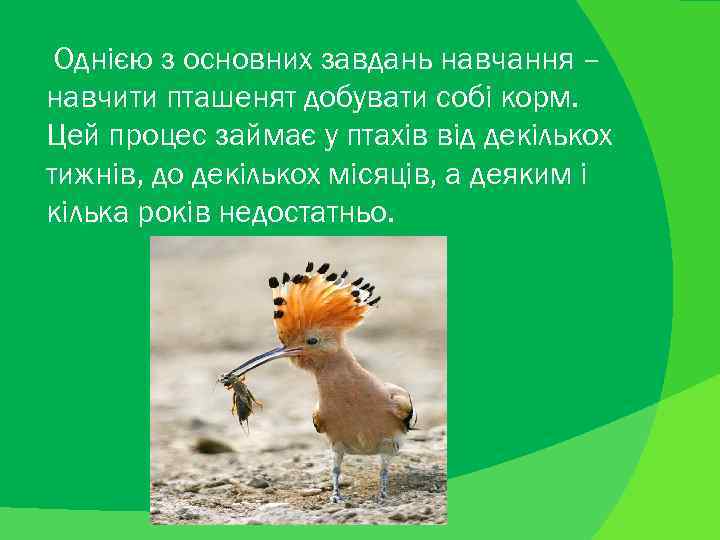 Однією з основних завдань навчання – навчити пташенят добувати собі корм. Цей процес займає у птахів від декількох тижнів, до декількох місяців, а деяким і кілька років недостатньо.